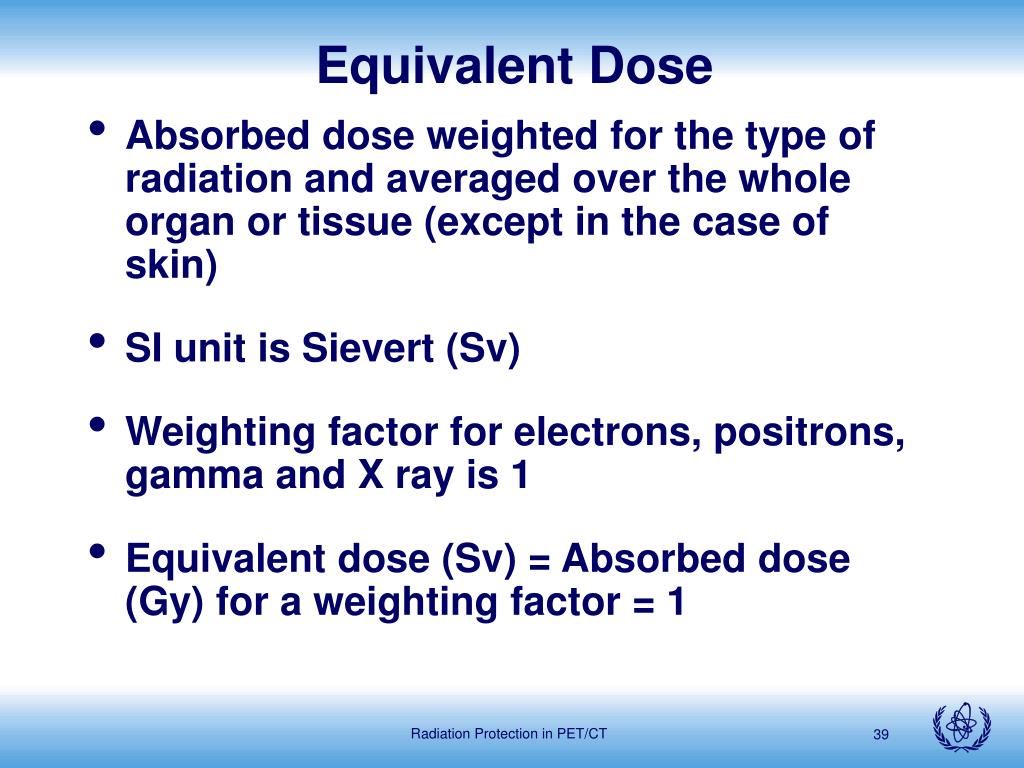 Equivalent Dose

• Absorbed dose weighted for the type of radiation and averaged over the whole organ or tissue (except in the case of skin)

• SI unit is Sievert (Sv)

• Weighting factor for electrons, positrons, gamma and X ray is 1

• Equivalent dose (Sv) = Absorbed dose (Gy) for a weighting factor = 1

Radiation Protection in PET/CT

39